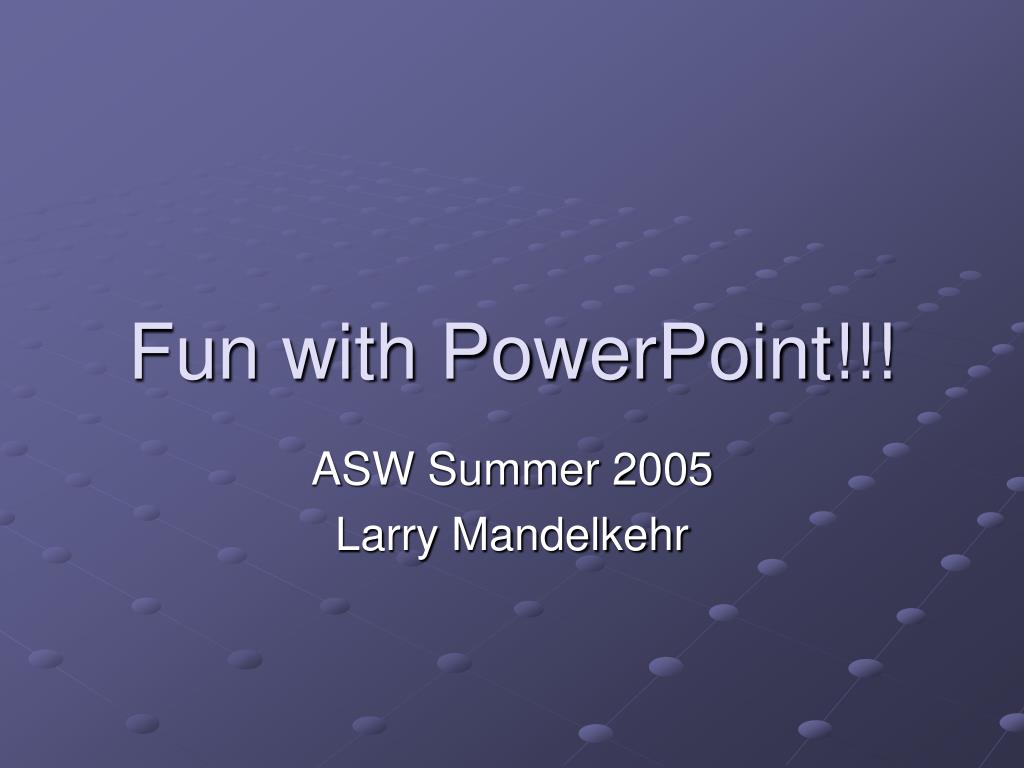 Fun with PowerPoint!!!

ASW Summer 2005
Larry Mandelkehr